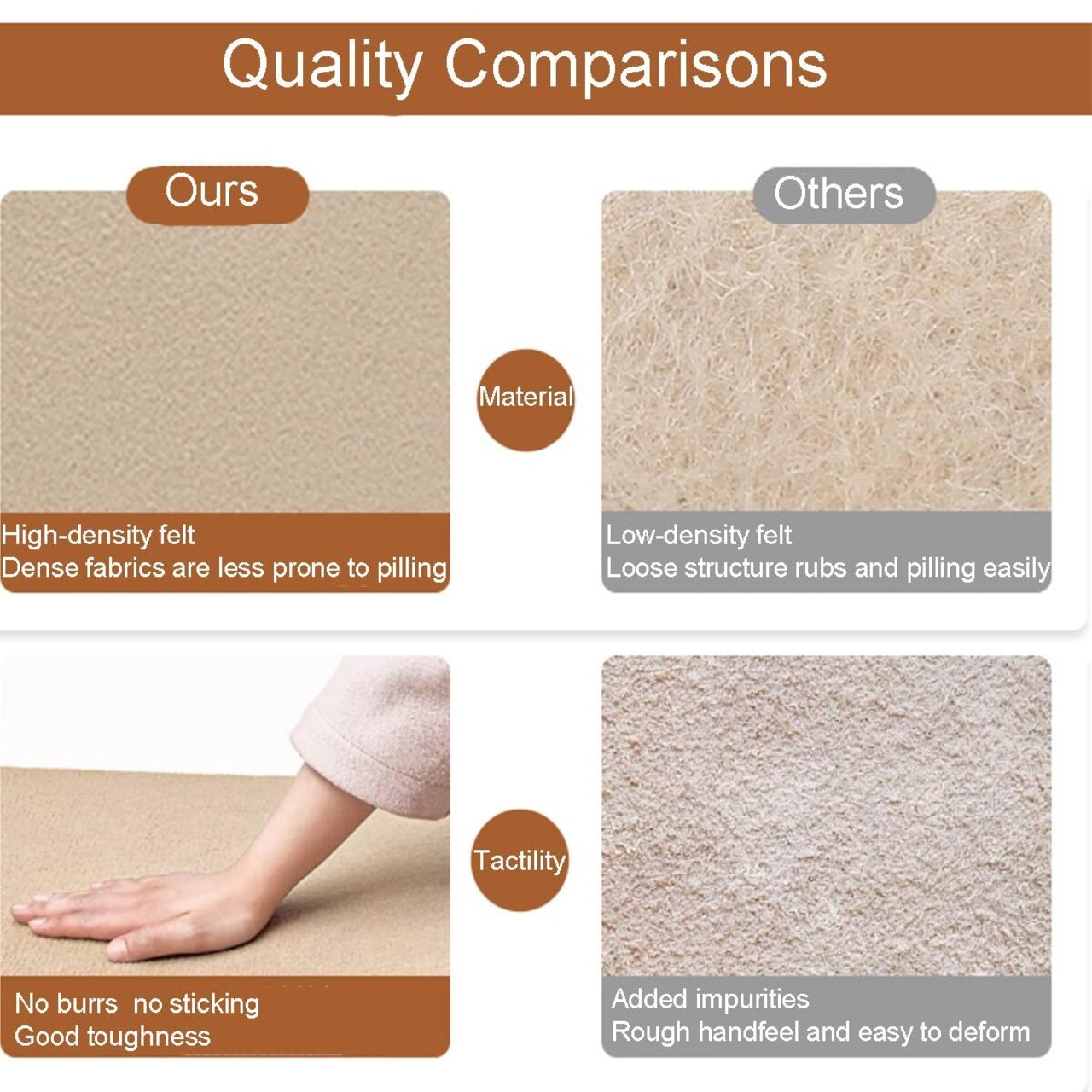 Quality Comparisons

Ours

Others

Material

High-density felt
Dense fabrics are less prone to pilling

Low-density felt
Loose structure rubs and pilling easily

Tactility

No burrs no sticking
Good toughness

Added impurities
Rough handfeel and easy to deform